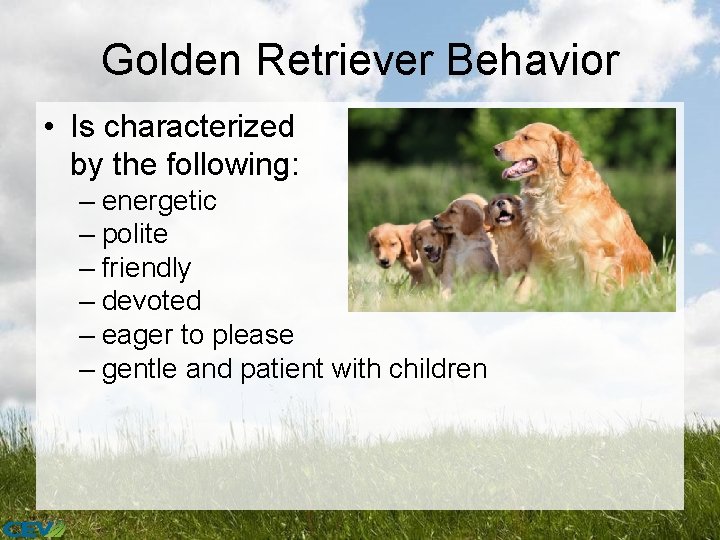 Golden Retriever Behavior

• Is characterized by the following:
– energetic
– polite
– friendly
– devoted
– eager to please
– gentle and patient with children

CEV